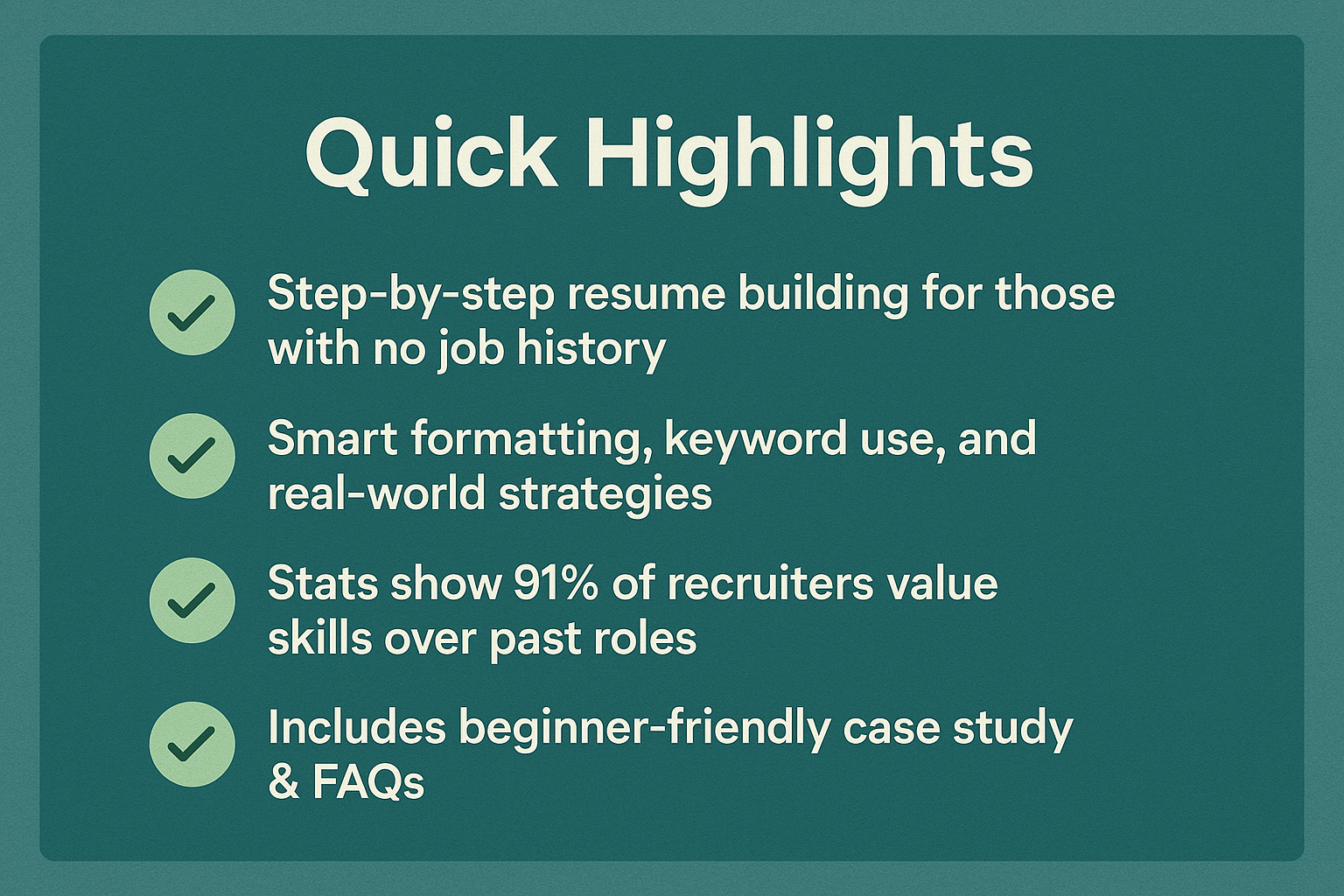 Quick Highlights

Step-by-step resume building for those with no job history

Smart formatting, keyword use, and real-world strategies

Stats show 91% of recruiters value skills over past roles

Includes beginner-friendly case study & FAQs